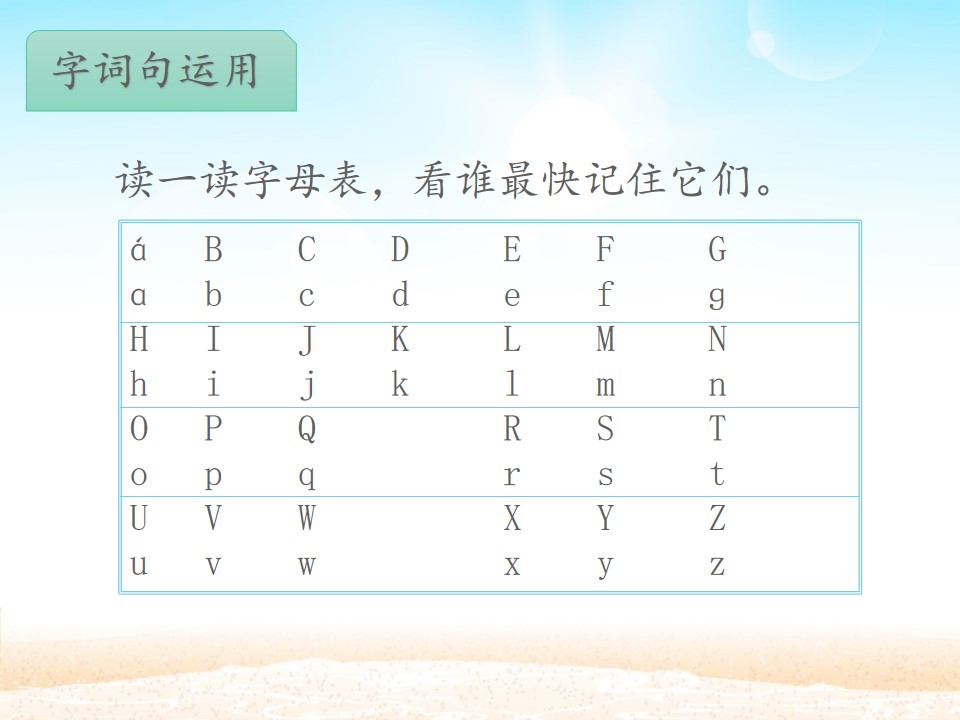 字词句运用

读一读字母表，看谁最快记住它们。

| á | B | C | D | E | F | G |
|---|---|---|---|---|---|---|
| ɑ | b | c | d | e | f | g |
| H | I | J | K | L | M | N |
| h | i | j | k | l | m | n |
| O | P | Q | | R | S | T |
| o | p | q | | r | s | t |
| U | V | W | | X | Y | Z |
| u | v | w | | x | y | z |